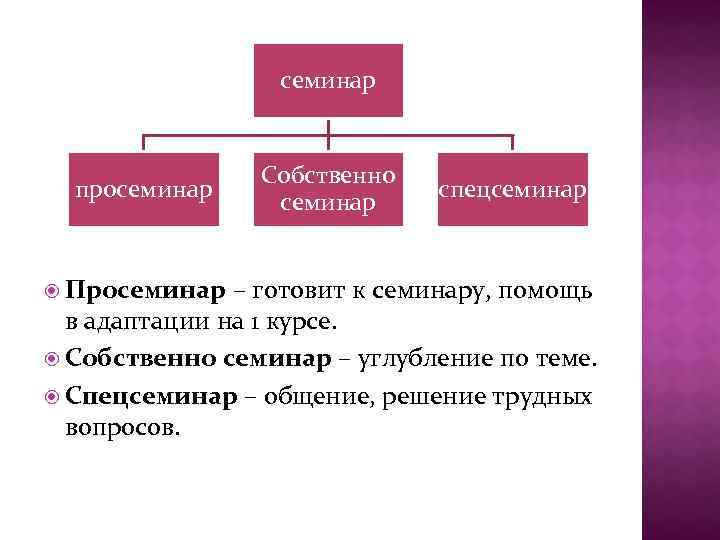 семинар

просеминар

Собственно семинар

спецсеминар

Просеминар – готовит к семинару, помощь в адаптации на 1 курсе.

Собственно семинар – углубление по теме.

Спецсеминар – общение, решение трудных вопросов.